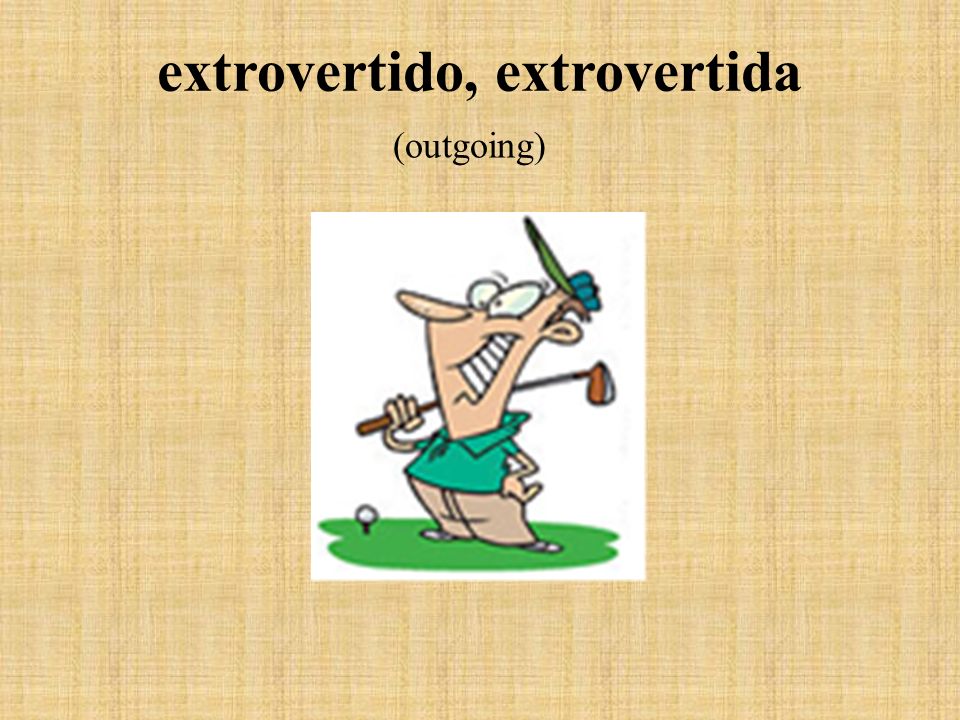 extrovertido, extrovertida

(outgoing)